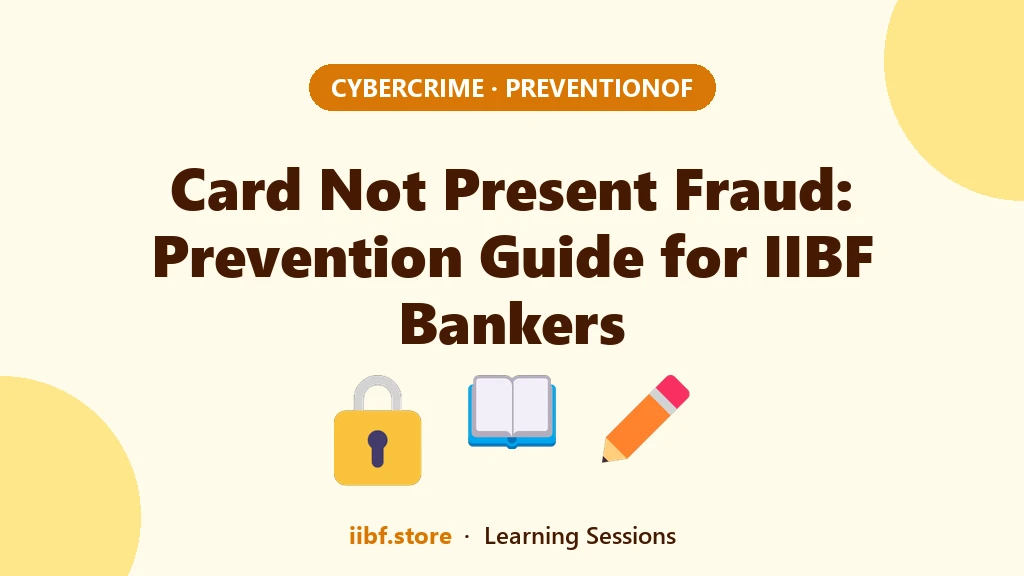 CYBERCRIME · PREVENTIONOF

Card Not Present Fraud: Prevention Guide for IIBF Bankers

iibf.store · Learning Sessions